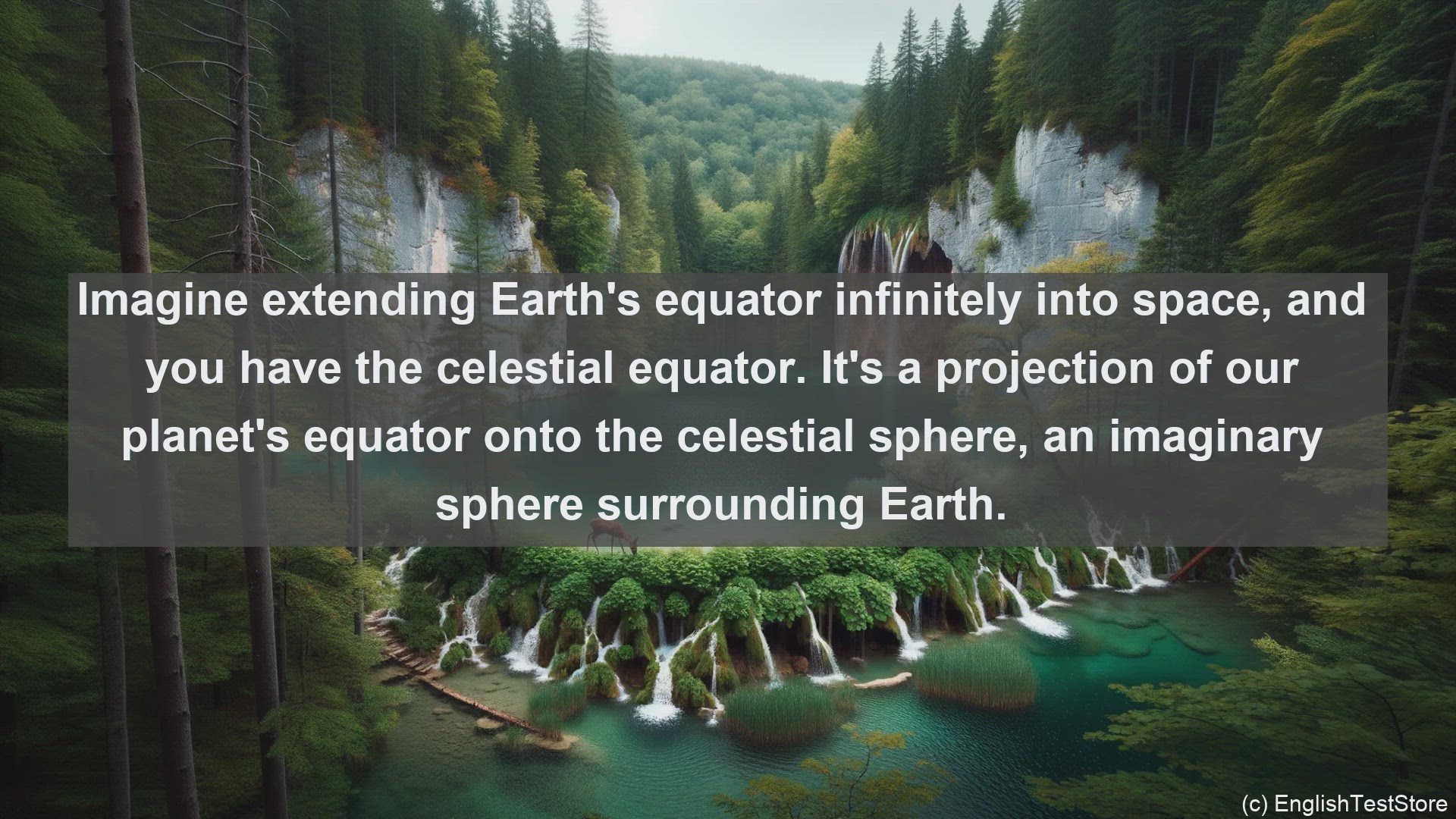 Imagine extending Earth's equator infinitely into space, and you have the celestial equator. It's a projection of our planet's equator onto the celestial sphere, an imaginary sphere surrounding Earth.

(c) EnglishTestStore